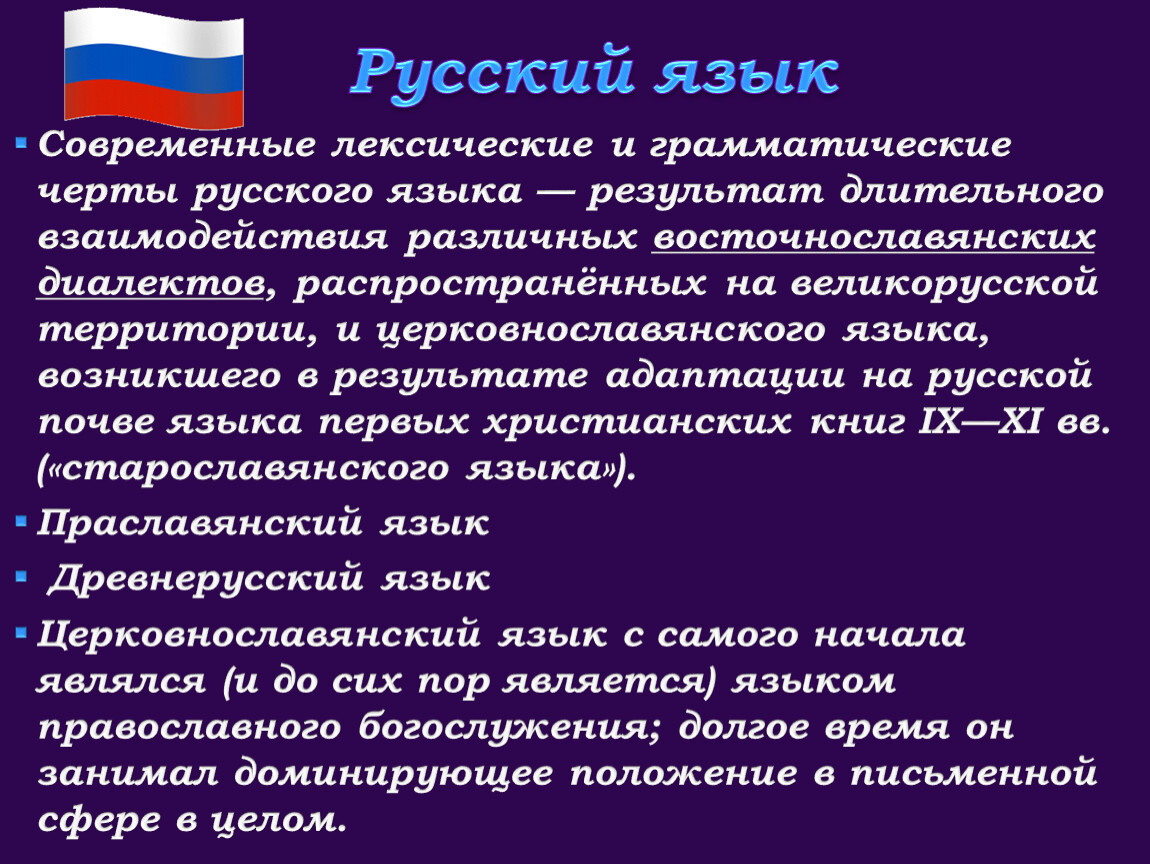 Русский язык

Современные лексические и грамматические черты русского языка — результат длительного взаимодействия различных восточнославянских диалектов, распространённых на великорусской территории, и церковнославянского языка, возникшего в результате адаптации на русской почве языка первых христианских книг IX—XI вв. («старославянского языка»).

Праславянский язык

Древнерусский язык

Церковнославянский язык с самого начала являлся (и до сих пор является) языком православного богослужения; долгое время он занимал доминирующее положение в письменной сфере в целом.